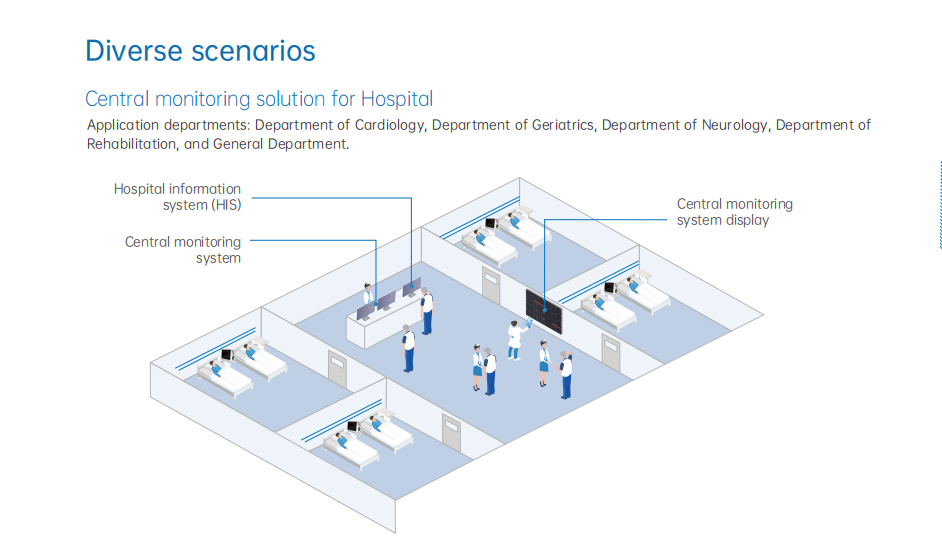 Diverse scenarios

Central monitoring solution for Hospital

Application departments: Department of Cardiology, Department of Geriatrics, Department of Neurology, Department of Rehabilitation, and General Department.

Hospital information system (HIS)

Central monitoring system

Central monitoring system display